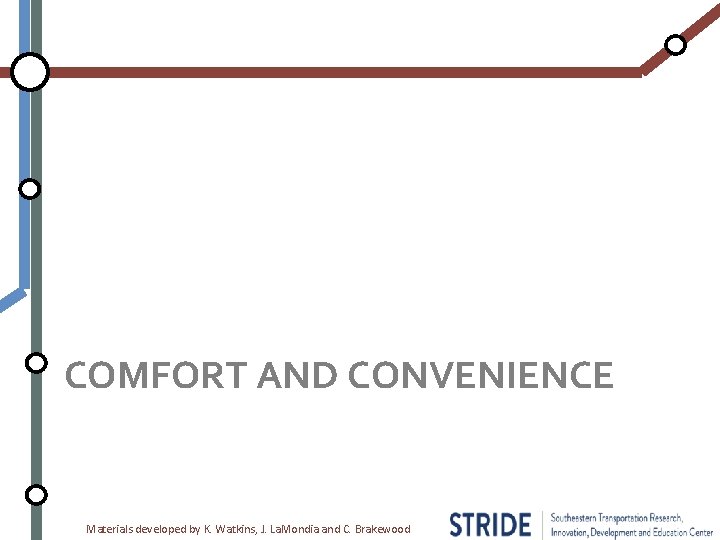 COMFORT AND CONVENIENCE

Materials developed by K. Watkins, J. LaMondia and C. Brakewood

STRIDE Southeastern Transportation Research, Innovation, Development and Education Center